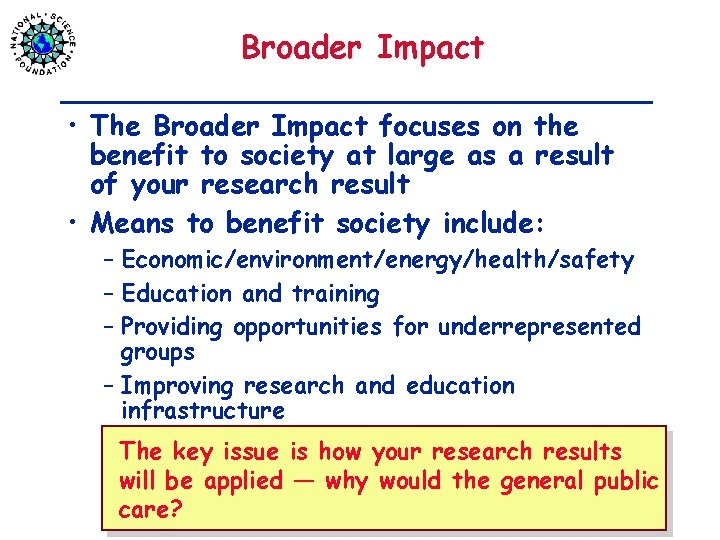 NATIONAL SCIENCE FOUNDATION

Broader Impact

• The Broader Impact focuses on the benefit to society at large as a result of your research result

• Means to benefit society include:
– Economic/environment/energy/health/safety
– Education and training
– Providing opportunities for underrepresented groups
– Improving research and education infrastructure

The key issue is how your research results will be applied — why would the general public care?